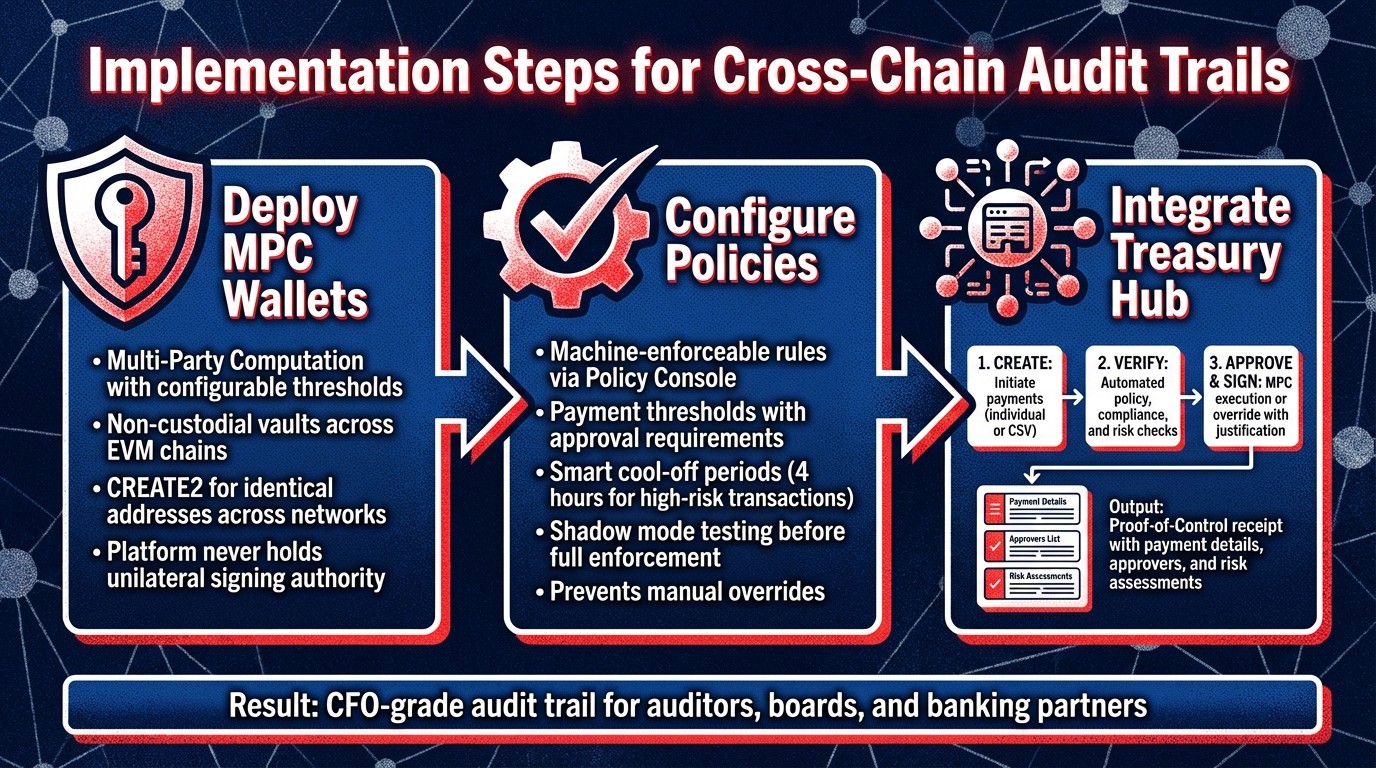 Implementation Steps for Cross-Chain Audit Trails

Deploy MPC Wallets

• Multi-Party Computation with configurable thresholds
• Non-custodial vaults across EVM chains
• CREATE2 for identical addresses across networks
• Platform never holds unilateral signing authority

Configure Policies

• Machine-enforceable rules via Policy Console
• Payment thresholds with approval requirements
• Smart cool-off periods (4 hours for high-risk transactions)
• Shadow mode testing before full enforcement
• Prevents manual overrides

Integrate Treasury Hub

1. CREATE: Initiate payments (individual or CSV)

2. VERIFY: Automated policy, compliance, and risk checks

3. APPROVE & SIGN: MPC execution or override with justification

Payment Details
Approvers List
Risk Assessments

Output: Proof-of-Control receipt with payment details, approvers, and risk assessments

Result: CFO-grade audit trail for auditors, boards, and banking partners